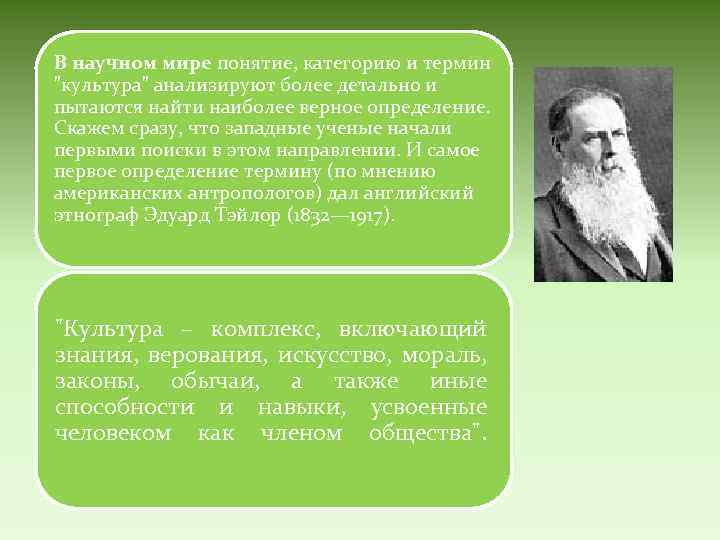 В научном мире понятие, категорию и термин "культура" анализируют более детально и пытаются найти наиболее верное определение. Скажем сразу, что западные ученые начали первыми поиски в этом направлении. И самое первое определение термину (по мнению американских антропологов) дал английский этнограф Эдуард Тэйлор (1832—1917).

"Культура – комплекс, включающий знания, верования, искусство, мораль, законы, обычаи, а также иные способности и навыки, усвоенные человеком как членом общества".